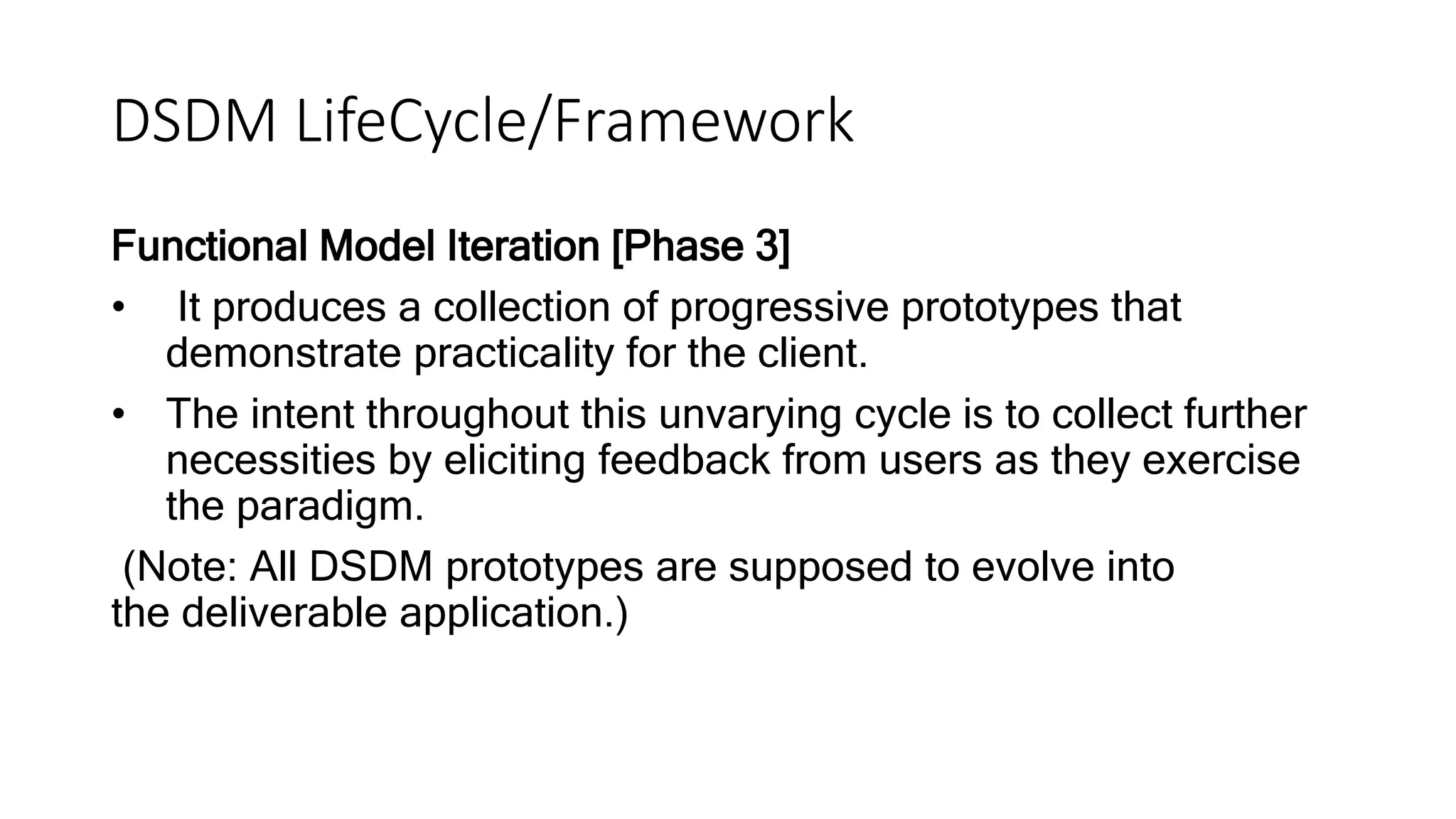 DSDM LifeCycle/Framework

Functional Model Iteration [Phase 3]

• It produces a collection of progressive prototypes that demonstrate practicality for the client.
• The intent throughout this unvarying cycle is to collect further necessities by eliciting feedback from users as they exercise the paradigm.

(Note: All DSDM prototypes are supposed to evolve into the deliverable application.)